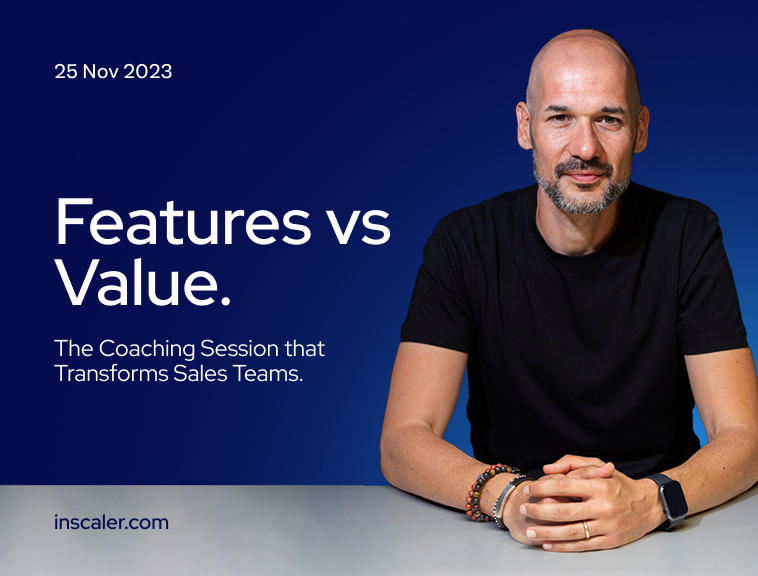 25 Nov 2023

Features vs Value.

The Coaching Session that Transforms Sales Teams.

inscaler.com